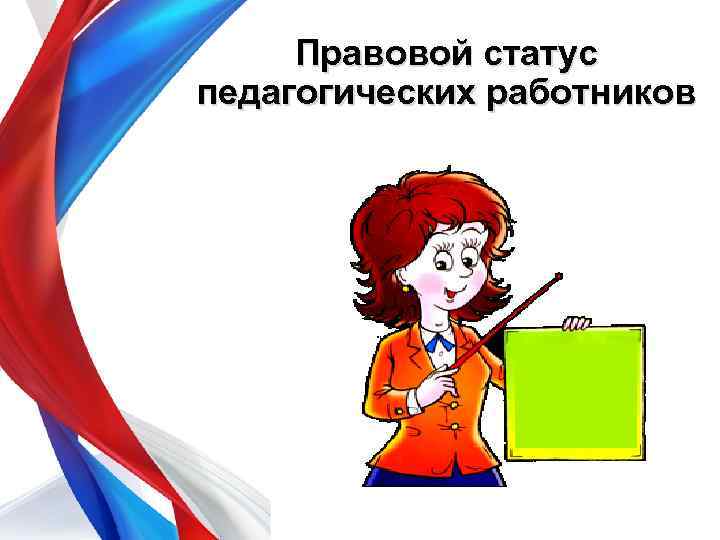 Правовой статус педагогических работников